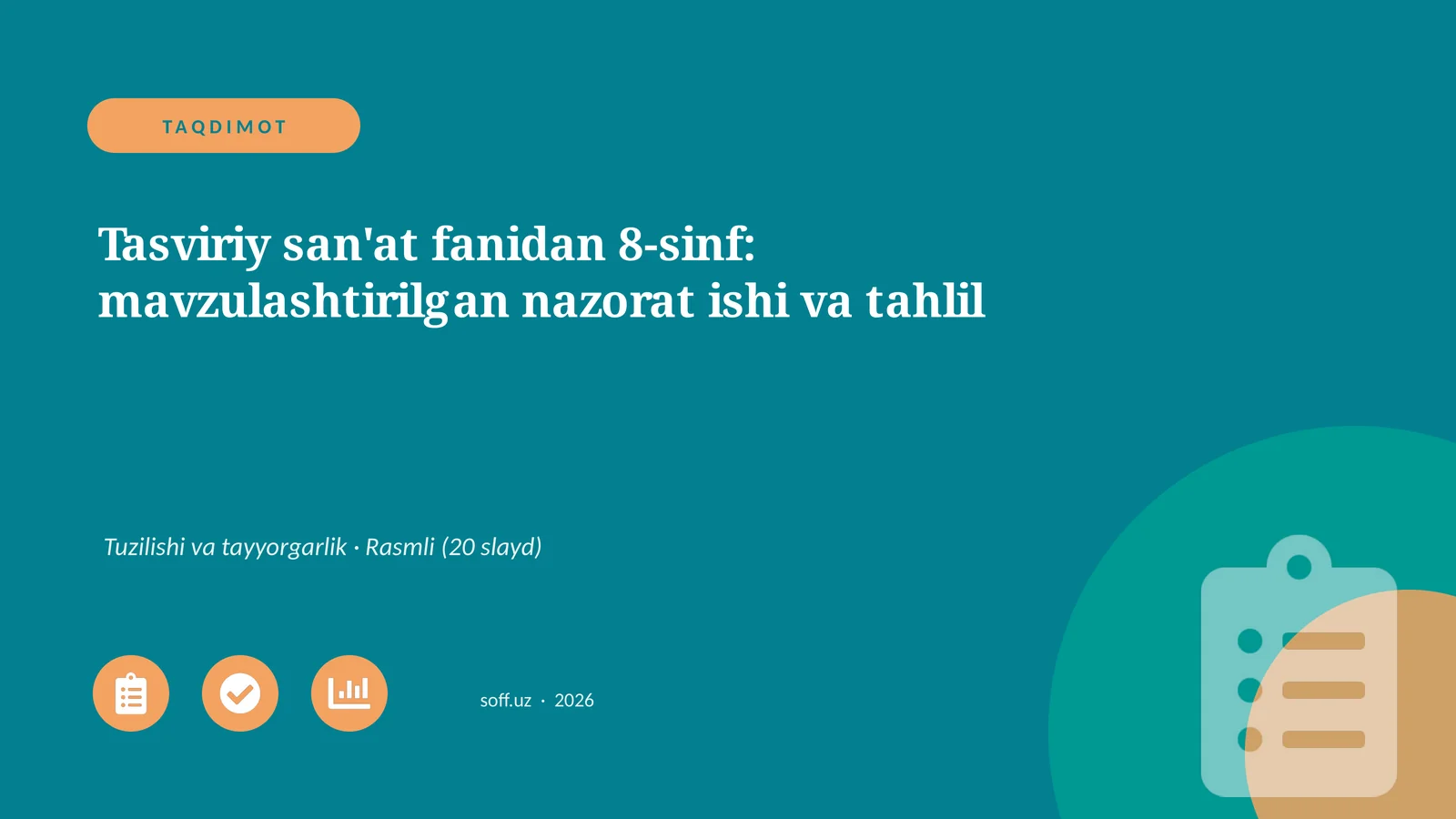 TAQDIMOT

Tasviriy san'at fanidan 8-sinf: mavzulashtirilgan nazorat ishi va tahlil

Tuzilishi va tayyorgarlik · Rasmli (20 slayd)

soff.uz · 2026